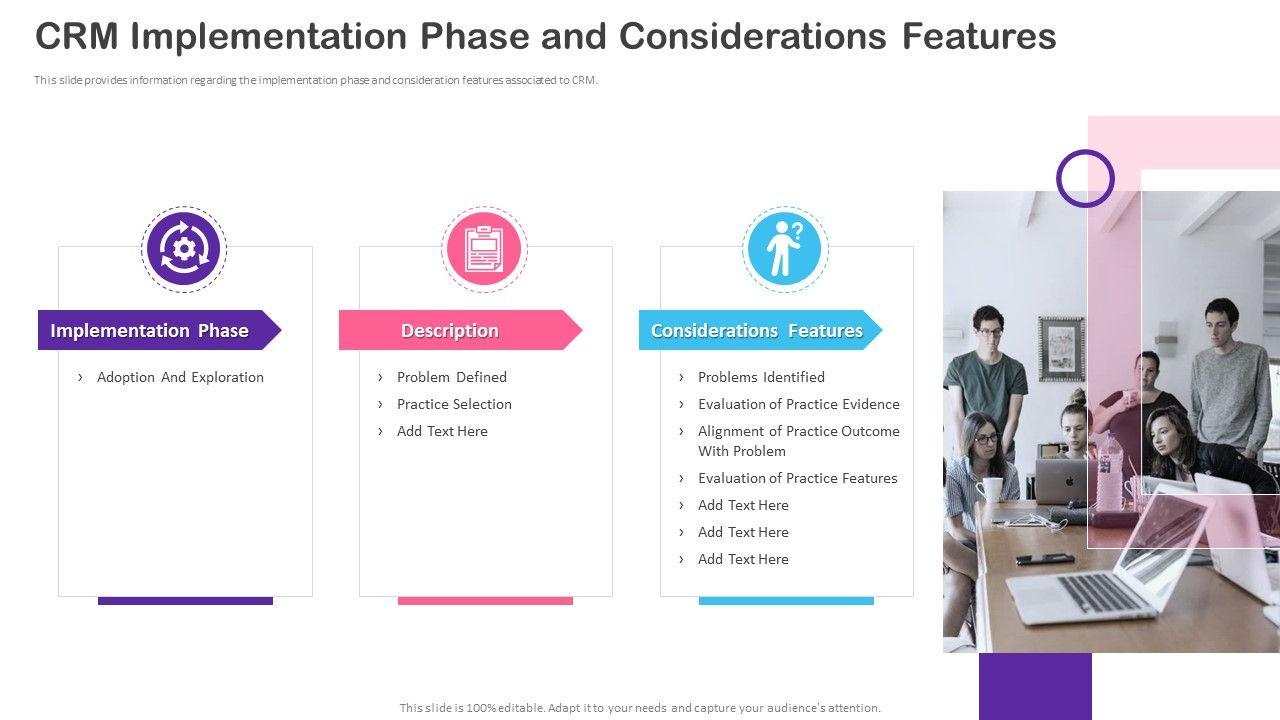 CRM Implementation Phase and Considerations Features

This slide provides information regarding the implementation phase and consideration features associated to CRM.

Implementation Phase

› Adoption And Exploration

Description

› Problem Defined
› Practice Selection
› Add Text Here

Considerations Features

› Problems Identified
› Evaluation of Practice Evidence
› Alignment of Practice Outcome With Problem
› Evaluation of Practice Features
› Add Text Here
› Add Text Here
› Add Text Here

This slide is 100% editable. Adapt it to your needs and capture your audience's attention.